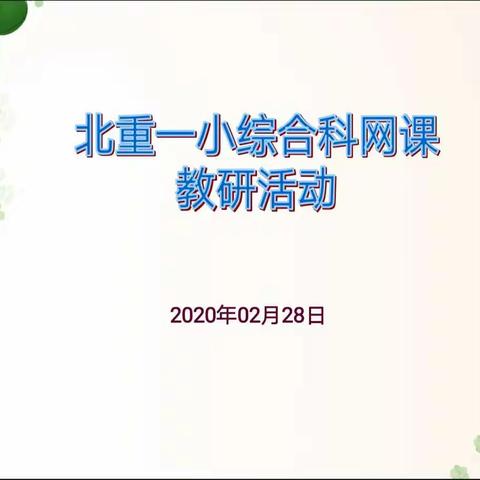 北重一小综合科网课
教研活动

2020年02月28日